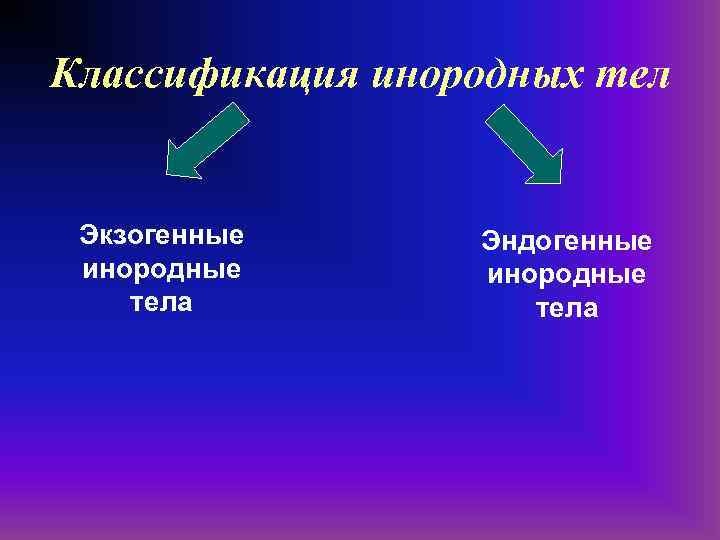 Классификация инородных тел

Экзогенные инородные тела

Эндогенные инородные тела